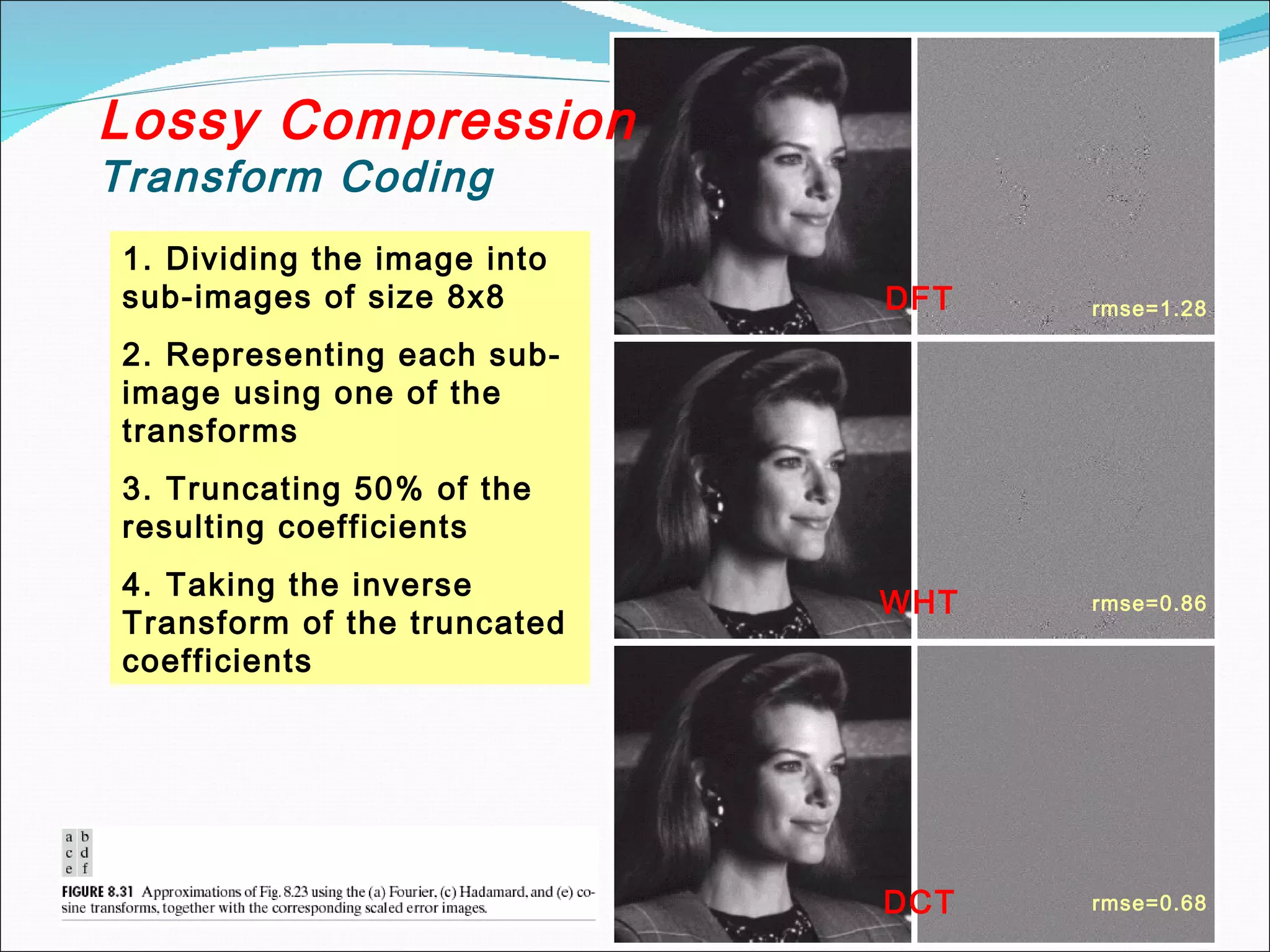 Lossy Compression
Transform Coding

1. Dividing the image into sub-images of size 8x8

2. Representing each sub-image using one of the transforms

3. Truncating 50% of the resulting coefficients

4. Taking the inverse Transform of the truncated coefficients

DFT
rmse=1.28

WHT
rmse=0.86

DCT
rmse=0.68

a b
c d
e f

FIGURE 8.31 Approximations of Fig. 8.23 using the (a) Fourier, (c) Hadamard, and (e) cosine transforms, together with the corresponding scaled error images.